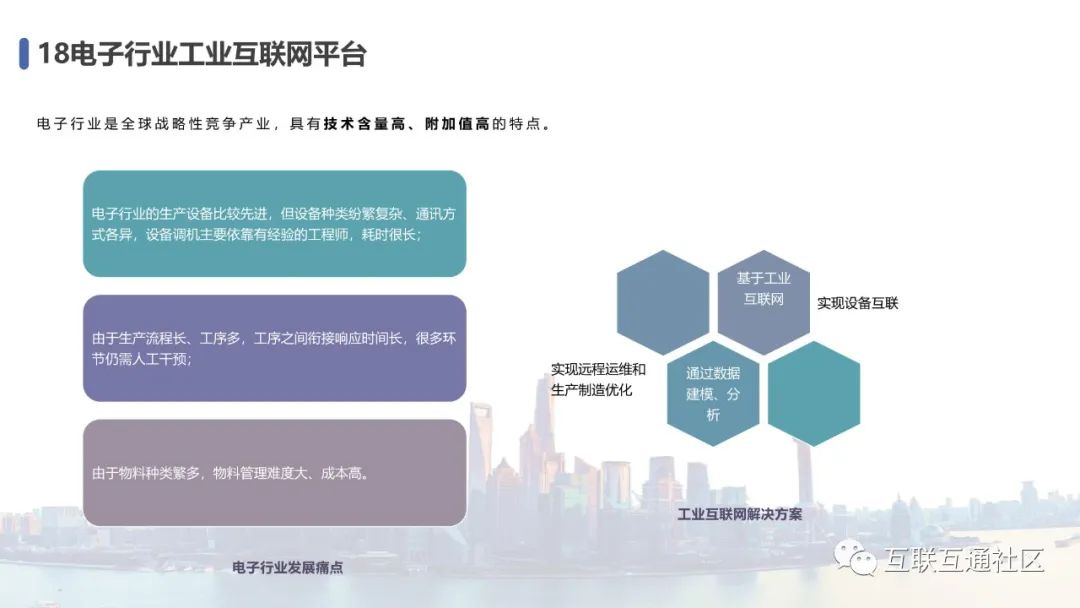 18电子行业工业互联网平台

电子行业是全球战略性竞争产业，具有技术含量高、附加值高的特点。

电子行业的生产设备比较先进，但设备种类纷繁复杂、通讯方式各异，设备调机主要依靠有经验的工程师，耗时很长；

由于生产流程长、工序多，工序之间衔接响应时间长，很多环节仍需人工干预；

由于物料种类繁多，物料管理难度大、成本高。

电子行业发展痛点

基于工业互联网

实现设备互联

实现远程运维和生产制造优化

通过数据建模、分析

工业互联网解决方案

互联互通社区